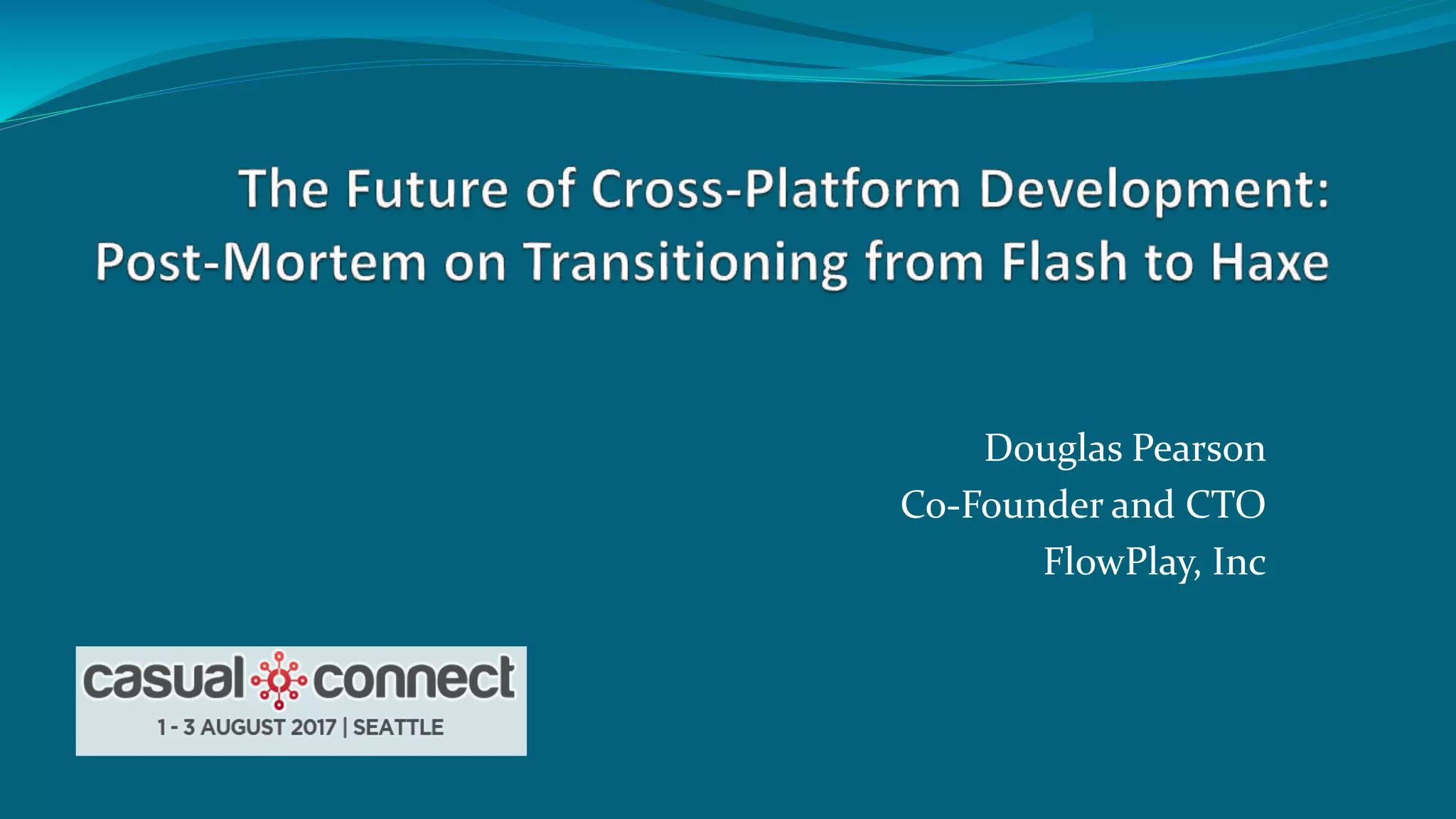 The Future of Cross-Platform Development:
Post-Mortem on Transitioning from Flash to Haxe

Douglas Pearson
Co-Founder and CTO
FlowPlay, Inc

casual connect
1 - 3 AUGUST 2017 | SEATTLE